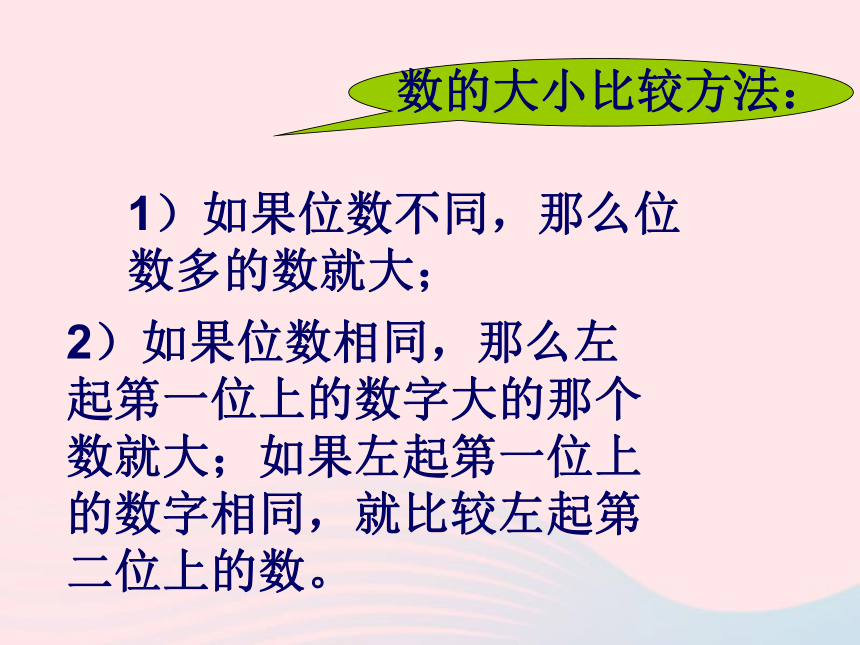 数的大小比较方法：

1）如果位数不同，那么位数多的数就大；

2）如果位数相同，那么左起第一位上的数字大的那个数就大；如果左起第一位上的数字相同，就比较左起第二位上的数。